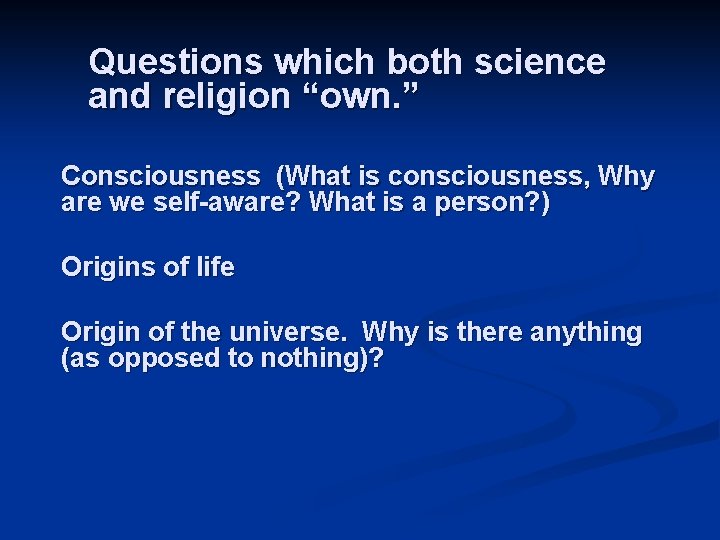 Questions which both science and religion “own.”

Consciousness (What is consciousness, Why are we self-aware? What is a person?)

Origins of life

Origin of the universe. Why is there anything (as opposed to nothing)?